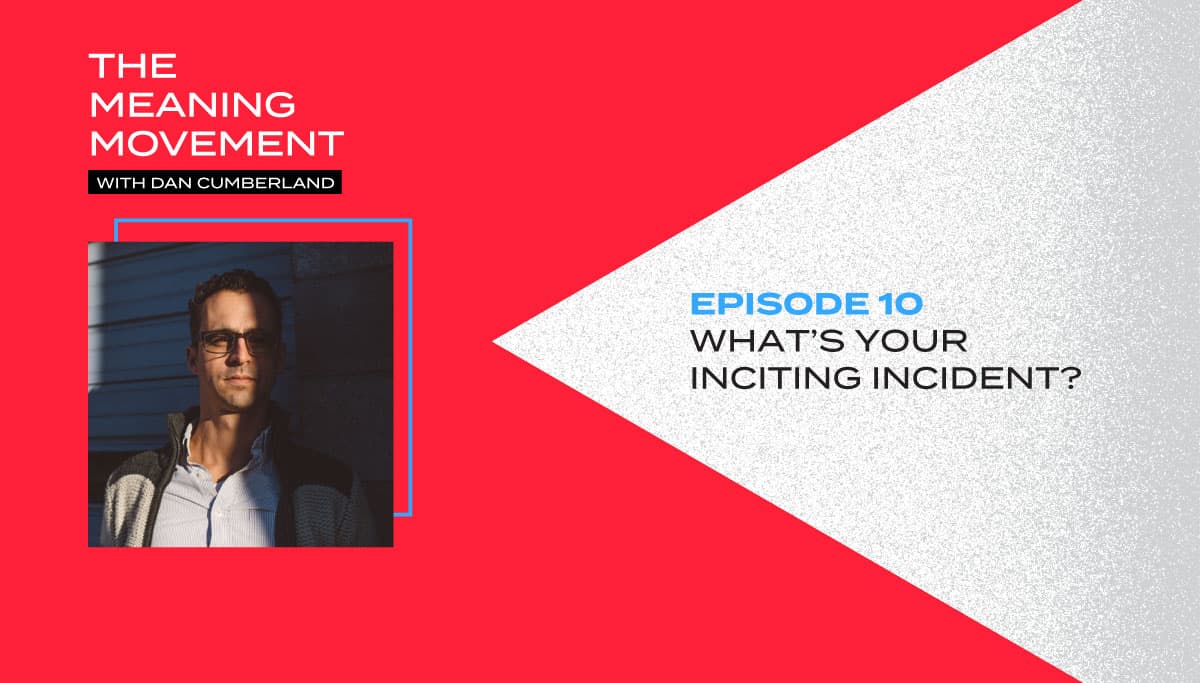 THE MEANING MOVEMENT
WITH DAN CUMBERLAND

EPISODE 10
WHAT'S YOUR INCITING INCIDENT?